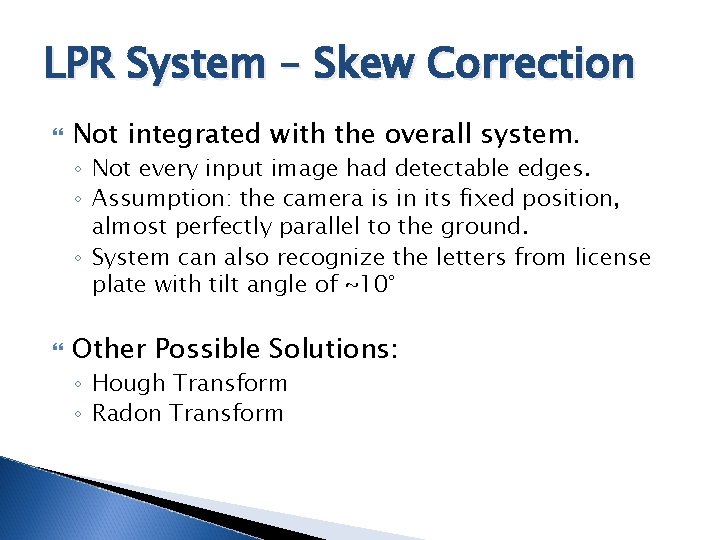 LPR System – Skew Correction

Not integrated with the overall system.
◦ Not every input image had detectable edges.
◦ Assumption: the camera is in its fixed position, almost perfectly parallel to the ground.
◦ System can also recognize the letters from license plate with tilt angle of ~10°

Other Possible Solutions:
◦ Hough Transform
◦ Radon Transform